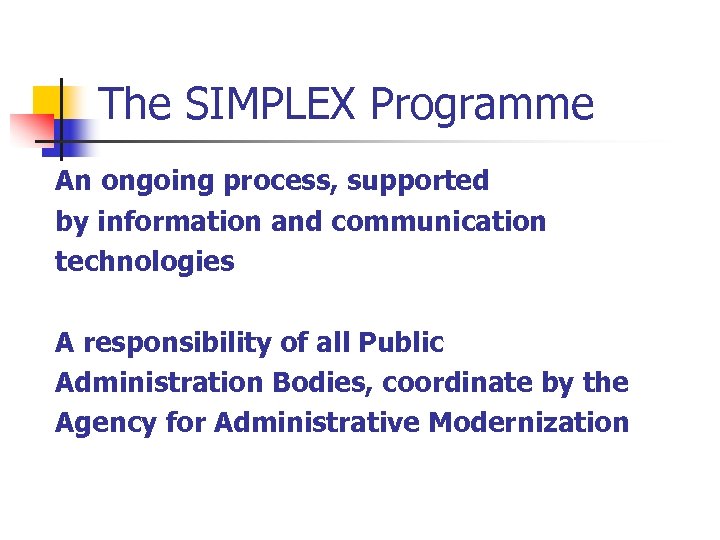 The SIMPLEX Programme

An ongoing process, supported by information and communication technologies

A responsibility of all Public Administration Bodies, coordinate by the Agency for Administrative Modernization